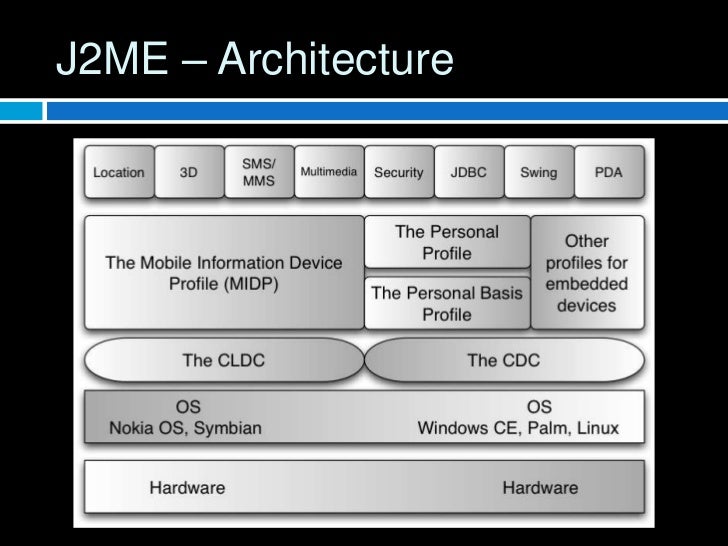 J2ME – Architecture

Location

3D

SMS/ MMS

Multimedia

Security

JDBC

Swing

PDA

The Mobile Information Device Profile (MIDP)

The Personal Profile

The Personal Basis Profile

Other profiles for embedded devices

The CLDC

The CDC

OS
Nokia OS, Symbian

OS
Windows CE, Palm, Linux

Hardware

Hardware